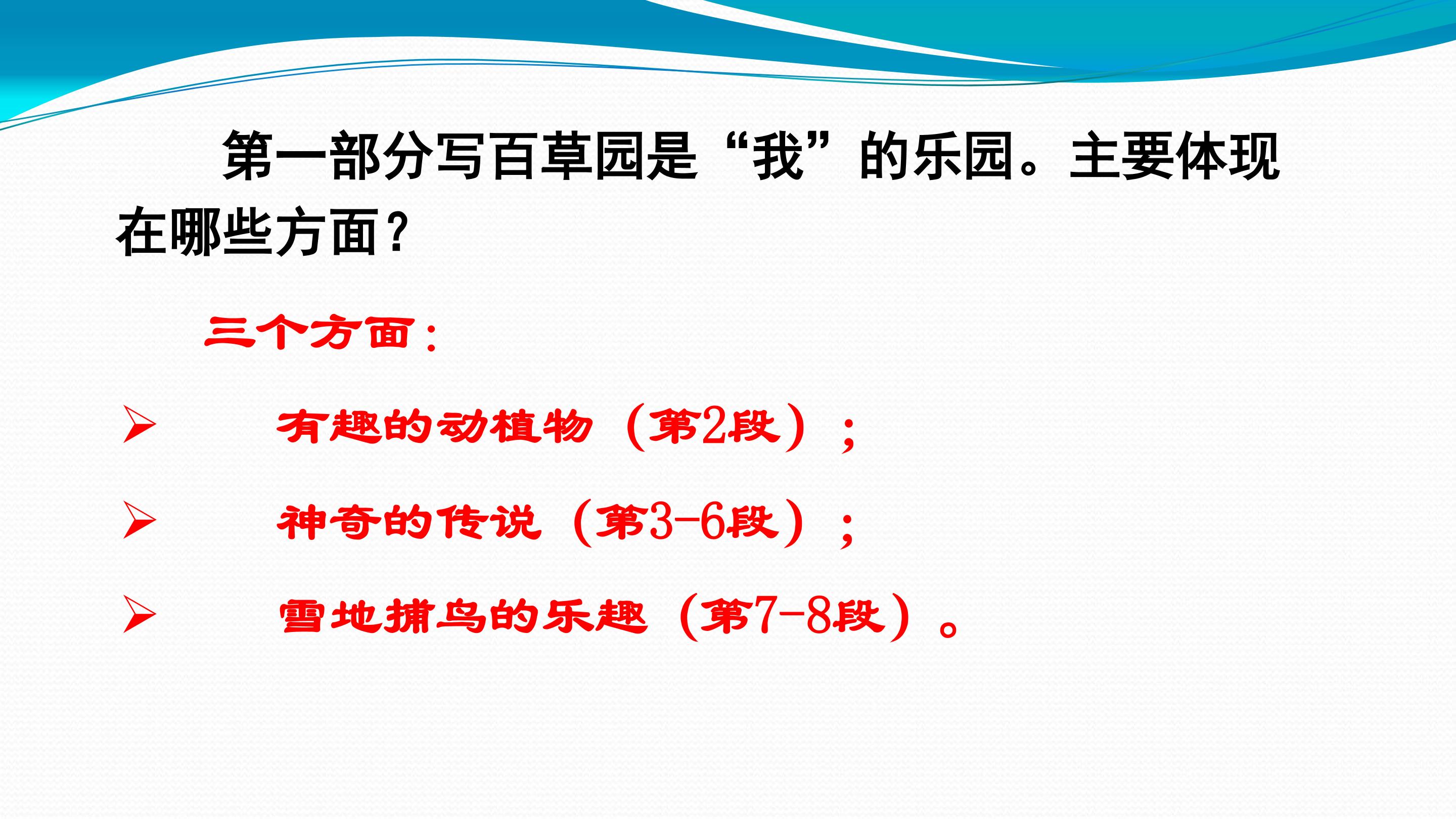 第一部分写百草园是“我”的乐园。主要体现在哪些方面?

三个方面:

➢ 有趣的动植物（第2段）；

➢ 神奇的传说（第3-6段）；

➢ 雪地捕鸟的乐趣（第7-8段）。